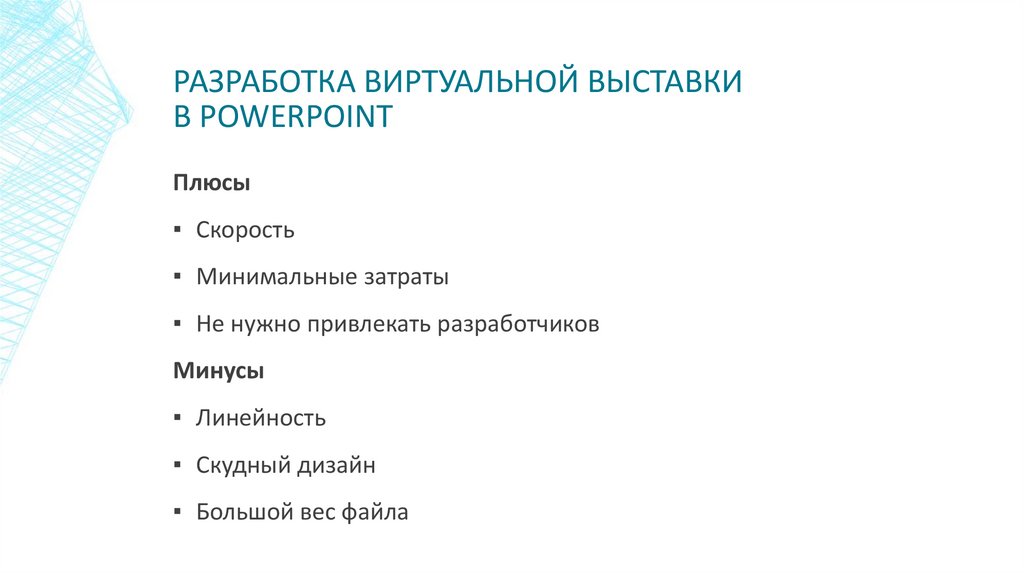 РАЗРАБОТКА ВИРТУАЛЬНОЙ ВЫСТАВКИ В POWERPOINT

Плюсы

▪ Скорость

▪ Минимальные затраты

▪ Не нужно привлекать разработчиков

Минусы

▪ Линейность

▪ Скудный дизайн

▪ Большой вес файла